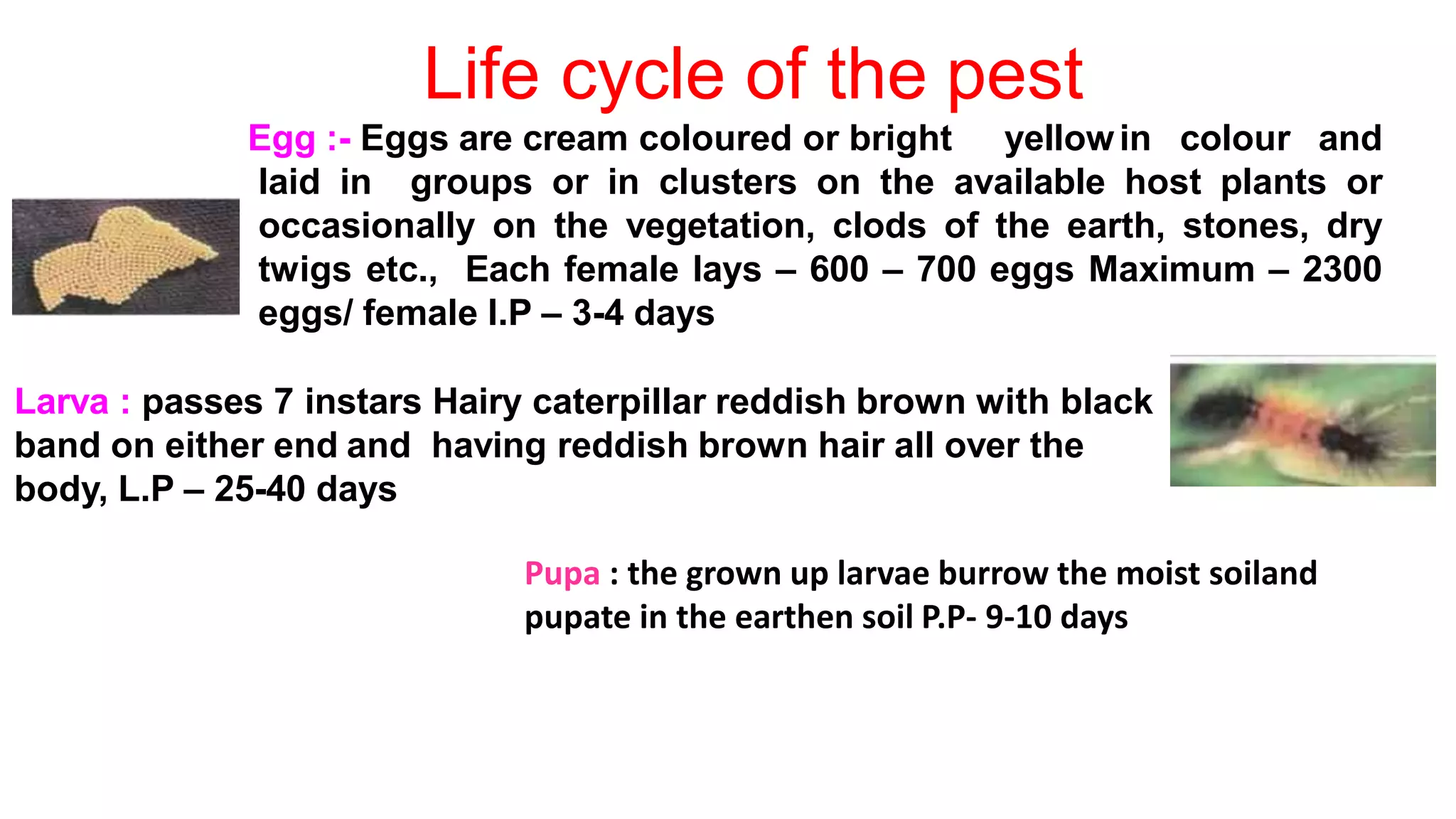 Life cycle of the pest

Egg :- Eggs are cream coloured or bright yellow in colour and laid in groups or in clusters on the available host plants or occasionally on the vegetation, clods of the earth, stones, dry twigs etc., Each female lays – 600 – 700 eggs Maximum – 2300 eggs/ female I.P – 3-4 days

Larva : passes 7 instars Hairy caterpillar reddish brown with black band on either end and having reddish brown hair all over the body, L.P – 25-40 days

Pupa : the grown up larvae burrow the moist soiland pupate in the earthen soil P.P- 9-10 days